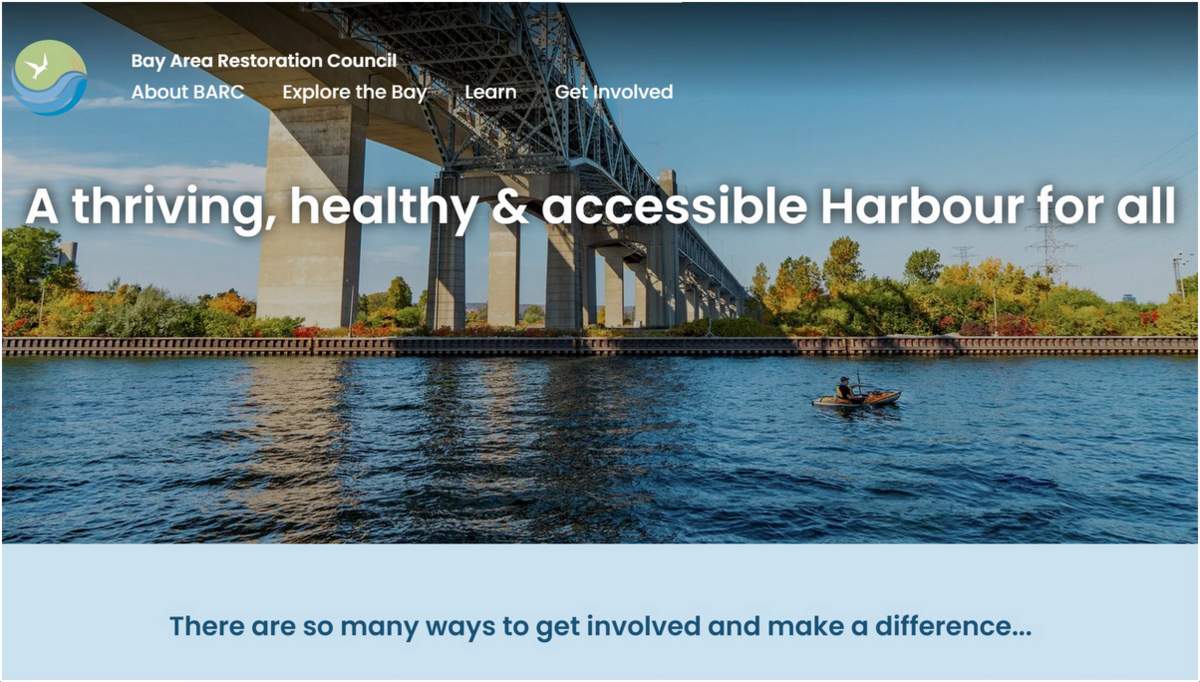 Bay Area Restoration Council
About BARC Explore the Bay Learn Get Involved

A thriving, healthy & accessible Harbour for all

There are so many ways to get involved and make a difference...